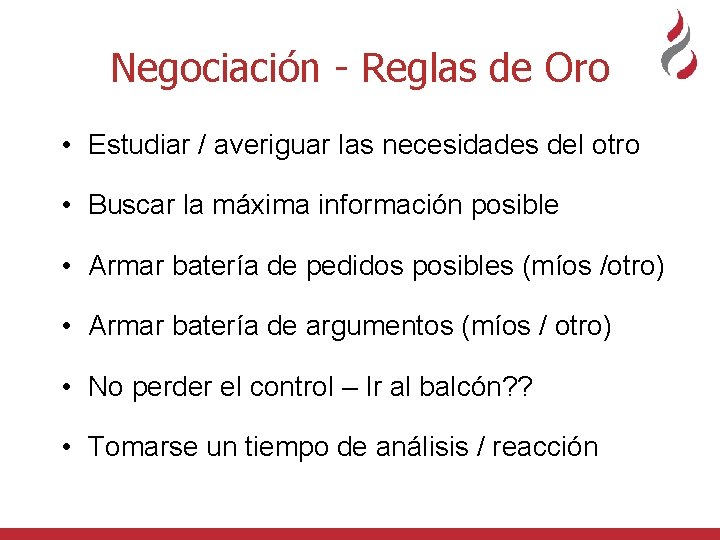 Negociación - Reglas de Oro

• Estudiar / averiguar las necesidades del otro
• Buscar la máxima información posible
• Armar batería de pedidos posibles (míos /otro)
• Armar batería de argumentos (míos / otro)
• No perder el control – Ir al balcón??
• Tomarse un tiempo de análisis / reacción